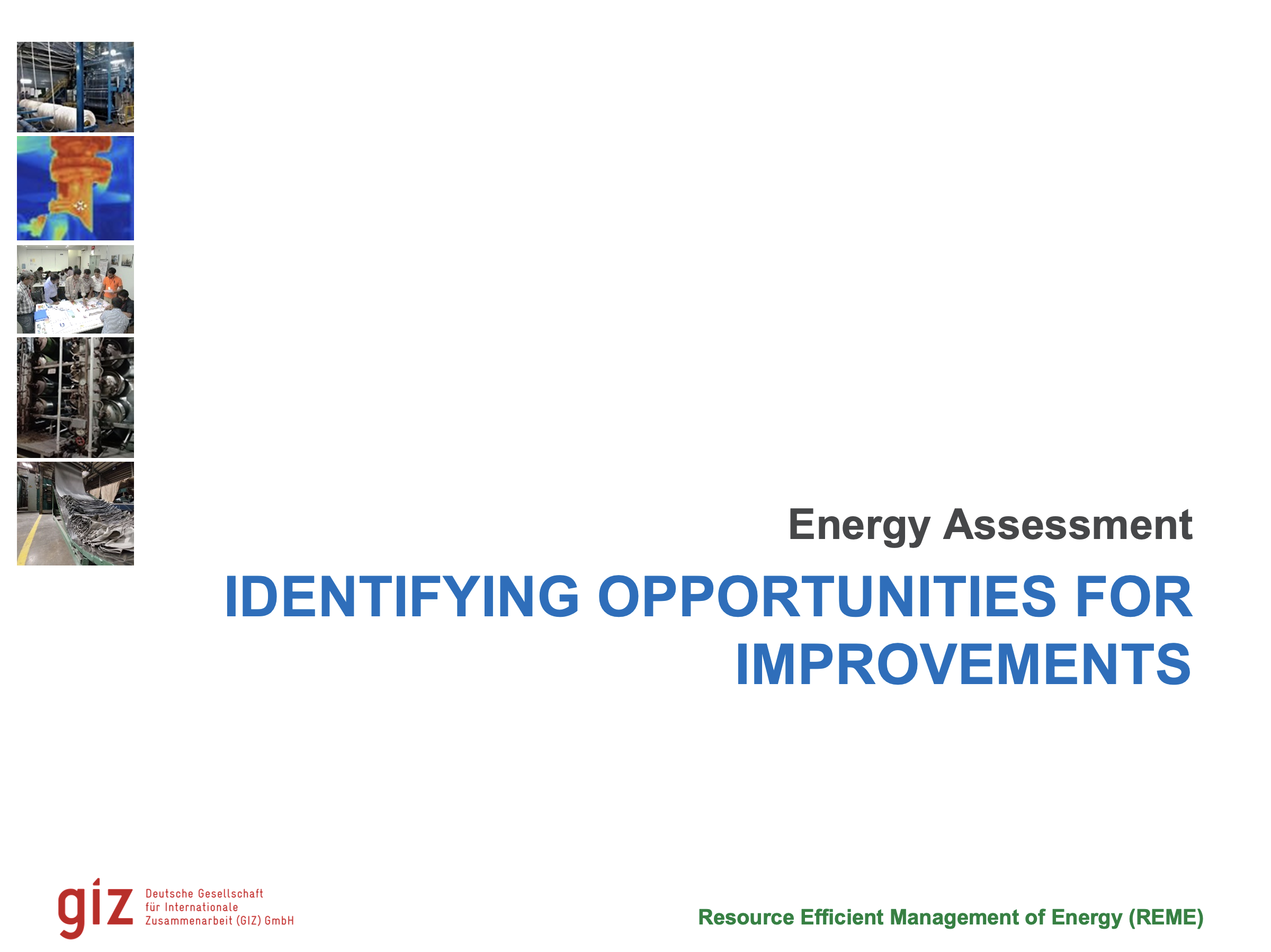 Energy Assessment

IDENTIFYING OPPORTUNITIES FOR IMPROVEMENTS

giz Deutsche Gesellschaft für Internationale Zusammenarbeit (GIZ) GmbH

Resource Efficient Management of Energy (REME)